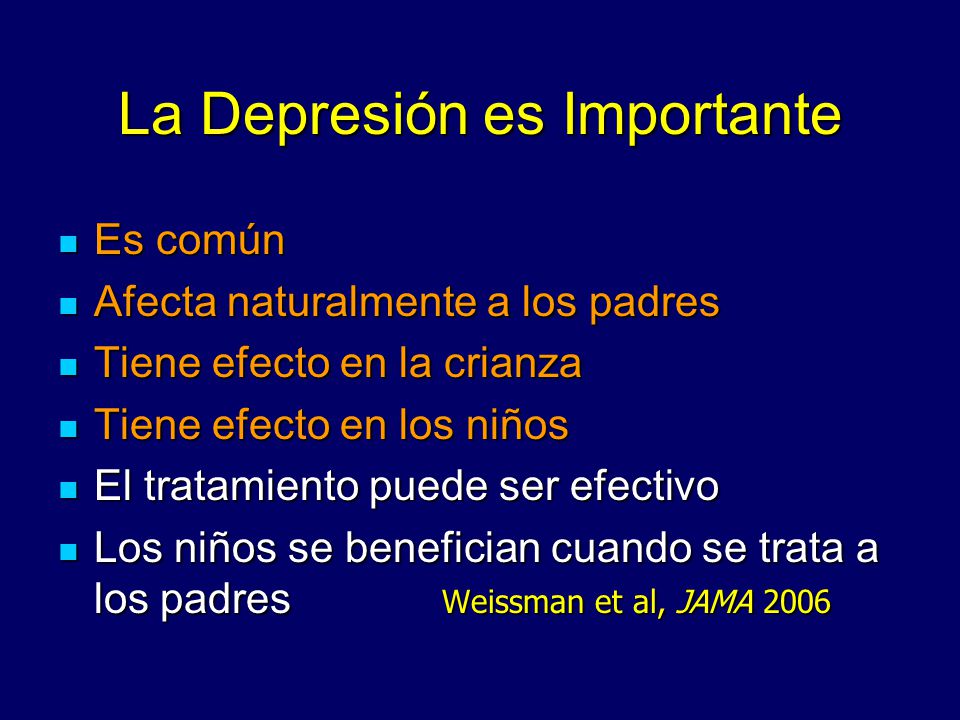 La Depresión es Importante

- Es común
- Afecta naturalmente a los padres
- Tiene efecto en la crianza
- Tiene efecto en los niños
- El tratamiento puede ser efectivo
- Los niños se benefician cuando se trata a los padres

Weissman et al, JAMA 2006